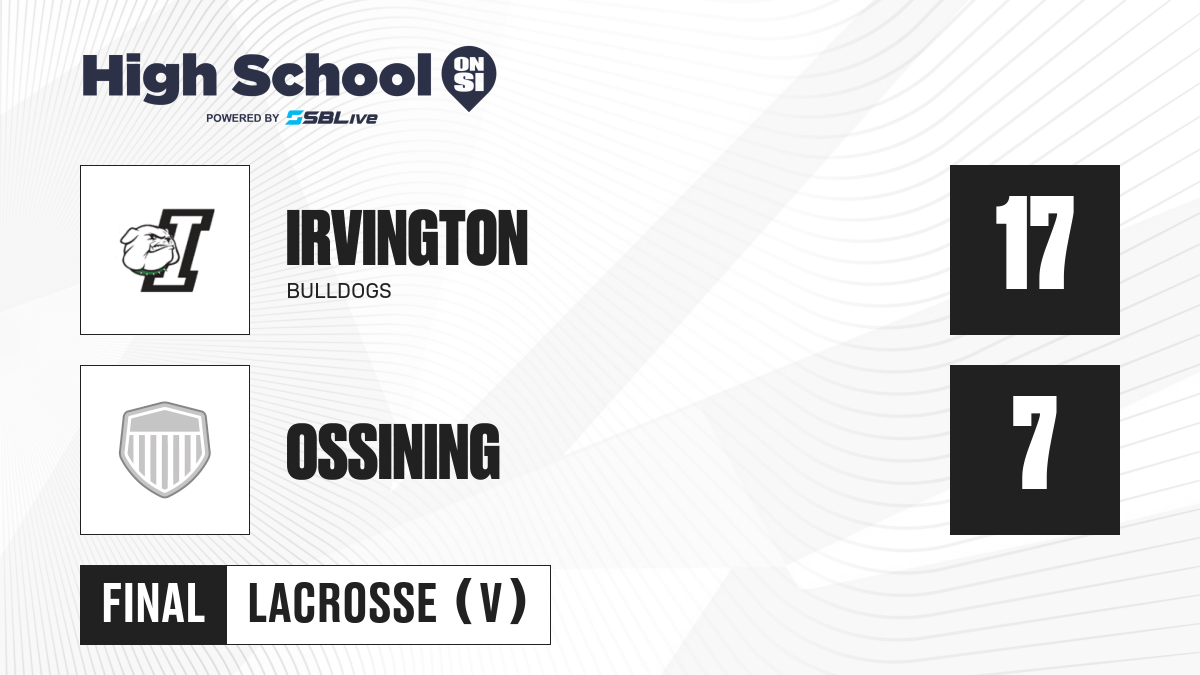 High School ON SI
POWERED BY SBLive

I

IRVINGTON
BULLDOGS

17

OSSINING

7

FINAL LACROSSE (V)